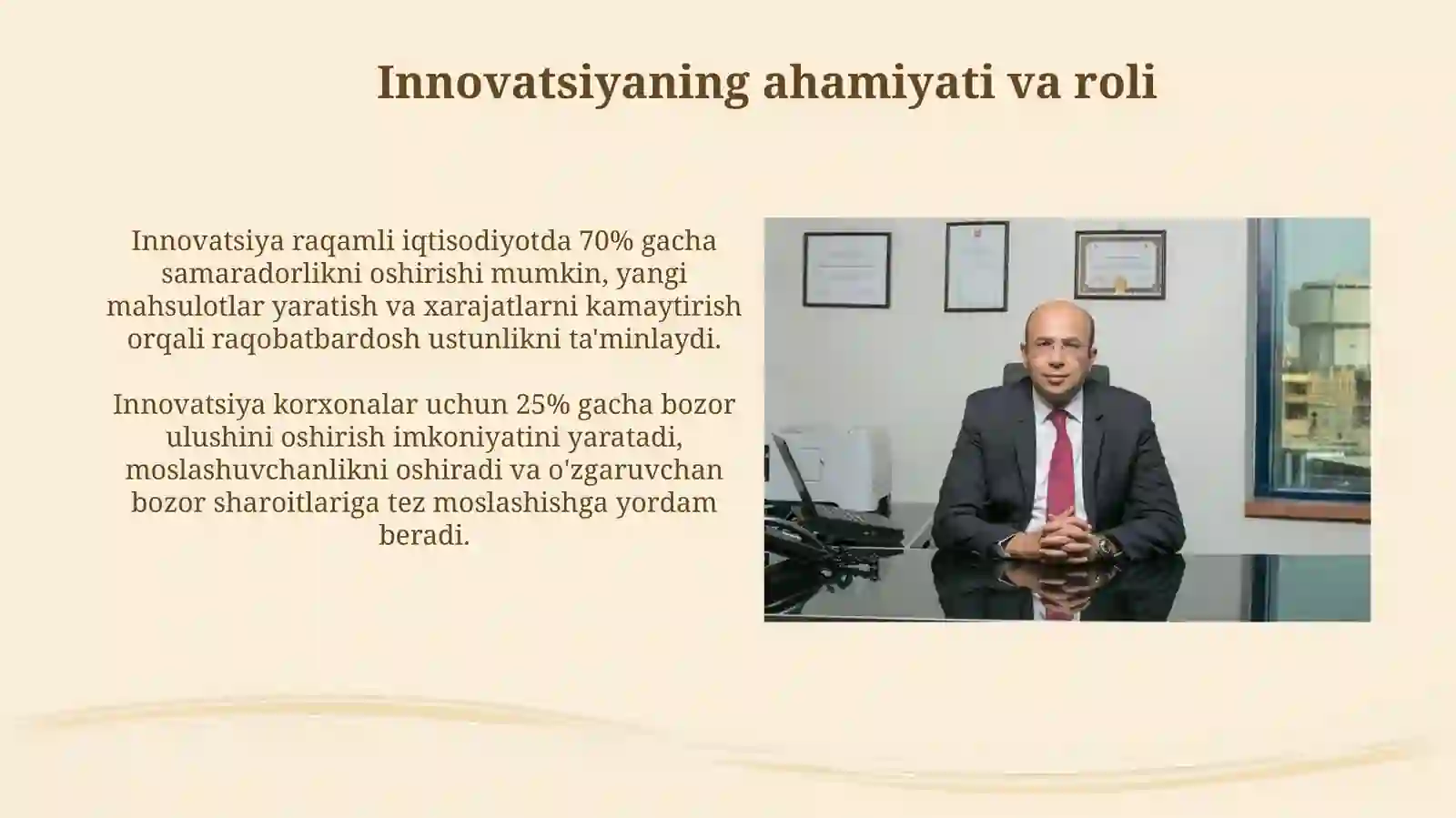 Innovatsiyaning ahamiyati va roli

Innovatsiya raqamli iqtisodiyotda 70% gacha samaradorlikni oshirishi mumkin, yangi mahsulotlar yaratish va xarajatlarni kamaytirish orqali raqobatbardosh ustunlikni ta'minlaydi.

Innovatsiya korxonalar uchun 25% gacha bozor ulushini oshirish imkoniyatini yaratadi, moslashuvchanlikni oshiradi va o'zgaruvchan bozor sharoitlariga tez moslashishga yordam beradi.